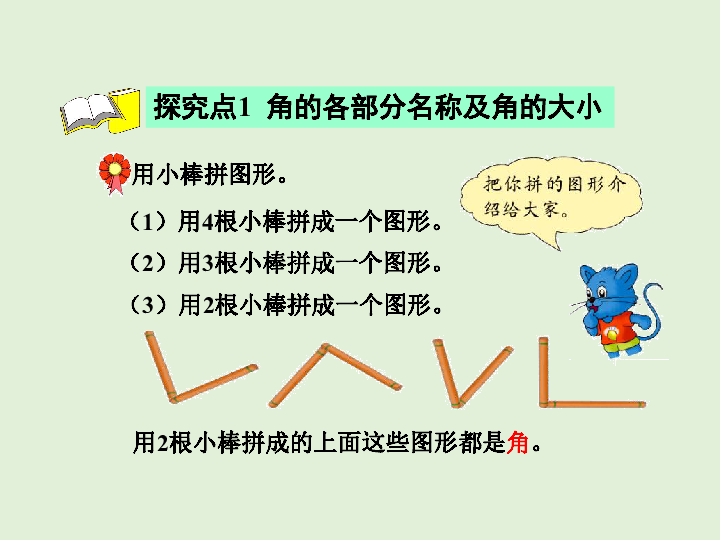 探究点1 角的各部分名称及角的大小

用小棒拼图形。

（1）用4根小棒拼成一个图形。

（2）用3根小棒拼成一个图形。

（3）用2根小棒拼成一个图形。

把你拼的图形介绍给大家。

用2根小棒拼成的上面这些图形都是角。